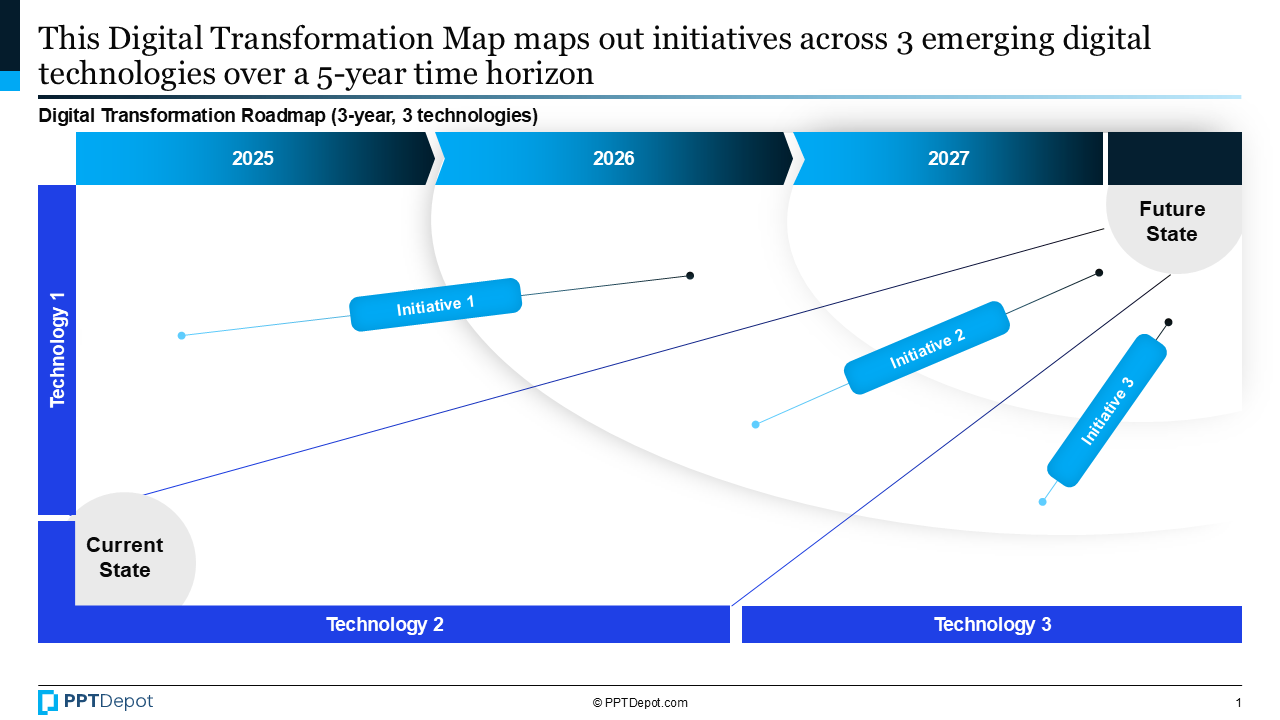 This Digital Transformation Map maps out initiatives across 3 emerging digital technologies over a 5-year time horizon

Digital Transformation Roadmap (3-year, 3 technologies)

2025

2026

2027

Future State

Technology 1

Initiative 1

Initiative 2

Initiative 3

Current State

Technology 2

Technology 3

PPTDepot

© PPTDepot.com

1